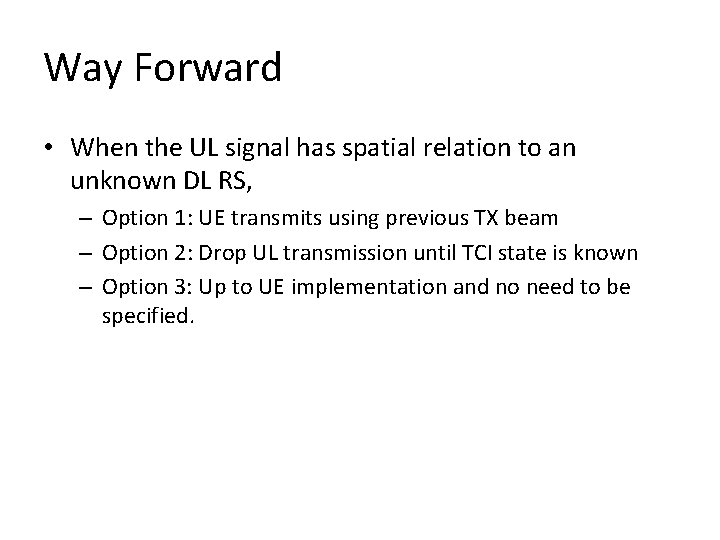 Way Forward

• When the UL signal has spatial relation to an unknown DL RS,

– Option 1: UE transmits using previous TX beam

– Option 2: Drop UL transmission until TCI state is known

– Option 3: Up to UE implementation and no need to be specified.